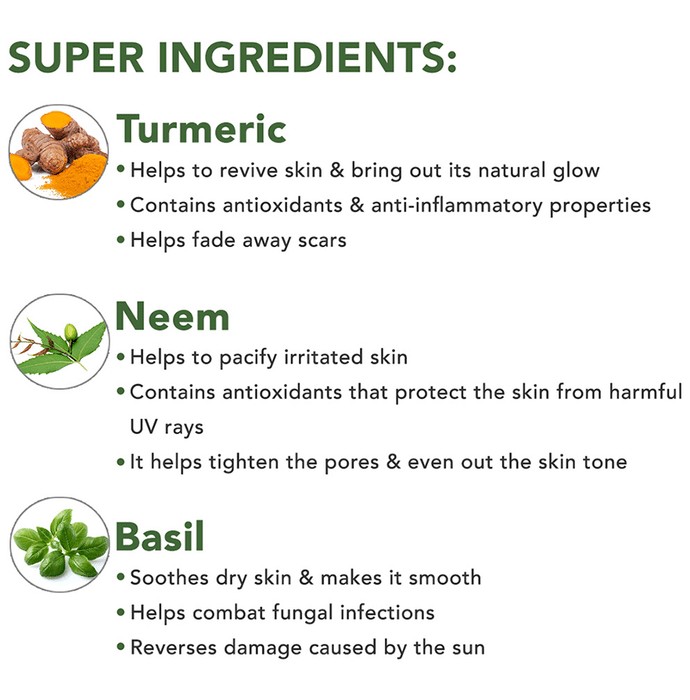 SUPER INGREDIENTS:

Turmeric
• Helps to revive skin & bring out its natural glow
• Contains antioxidants & anti-inflammatory properties
• Helps fade away scars

Neem
• Helps to pacify irritated skin
• Contains antioxidants that protect the skin from harmful UV rays
• It helps tighten the pores & even out the skin tone

Basil
• Soothes dry skin & makes it smooth
• Helps combat fungal infections
• Reverses damage caused by the sun